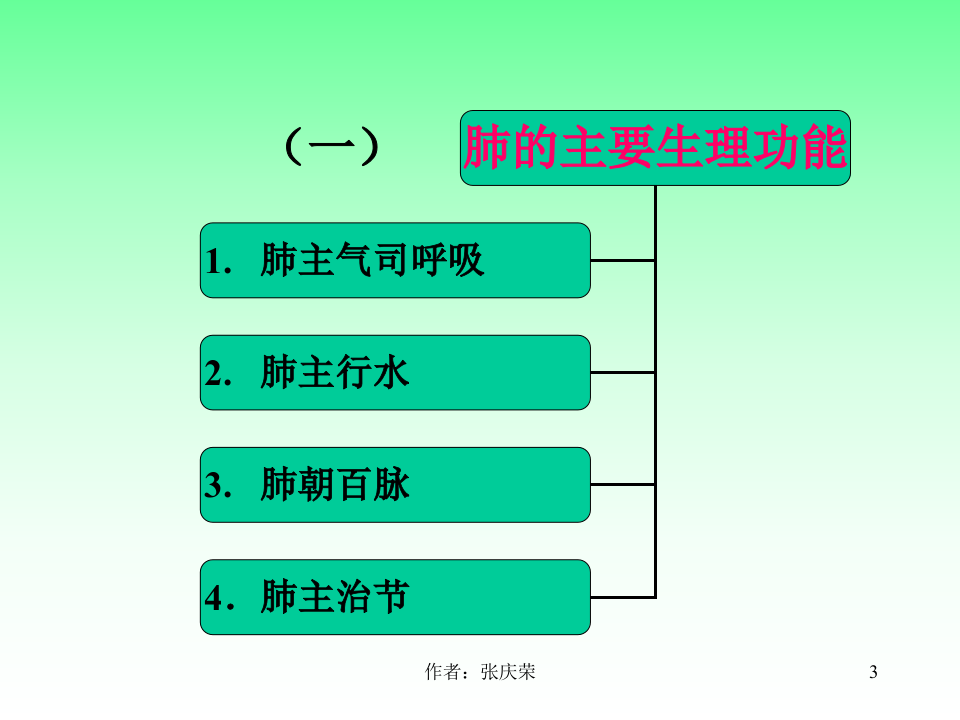 （一） 肺的主要生理功能

1. 肺主气司呼吸

2. 肺主行水

3. 肺朝百脉

4. 肺主治节

作者：张庆荣

3